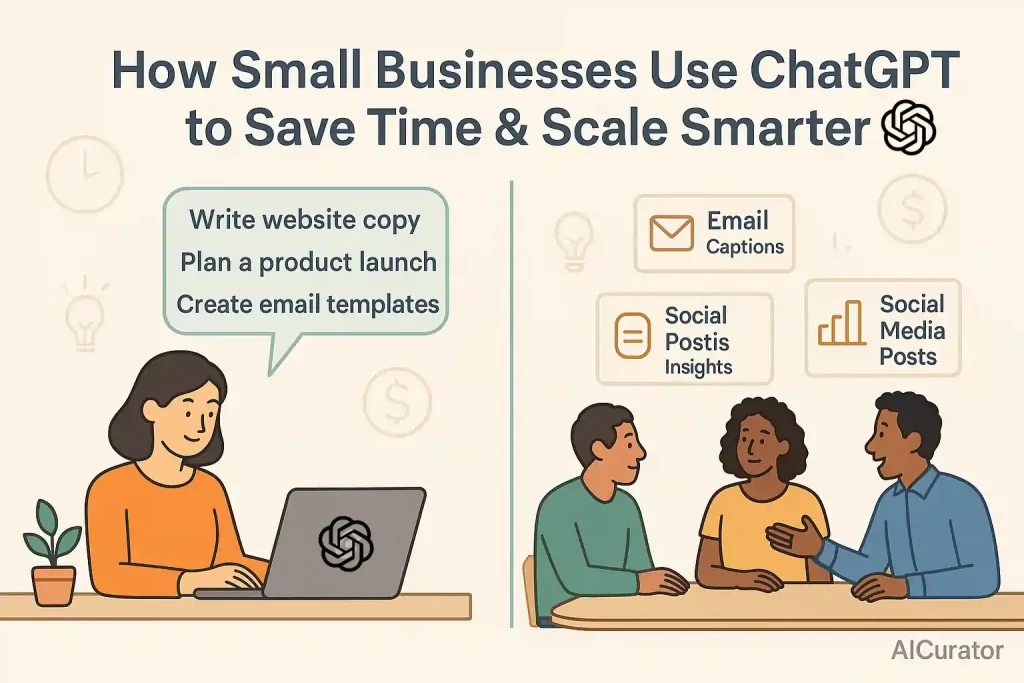 How Small Businesses Use ChatGPT to Save Time & Scale Smarter

Write website copy
Plan a product launch
Create email templates

Email
Captions

Social
Postis
Insights

Social
Media
Posts

AICurator